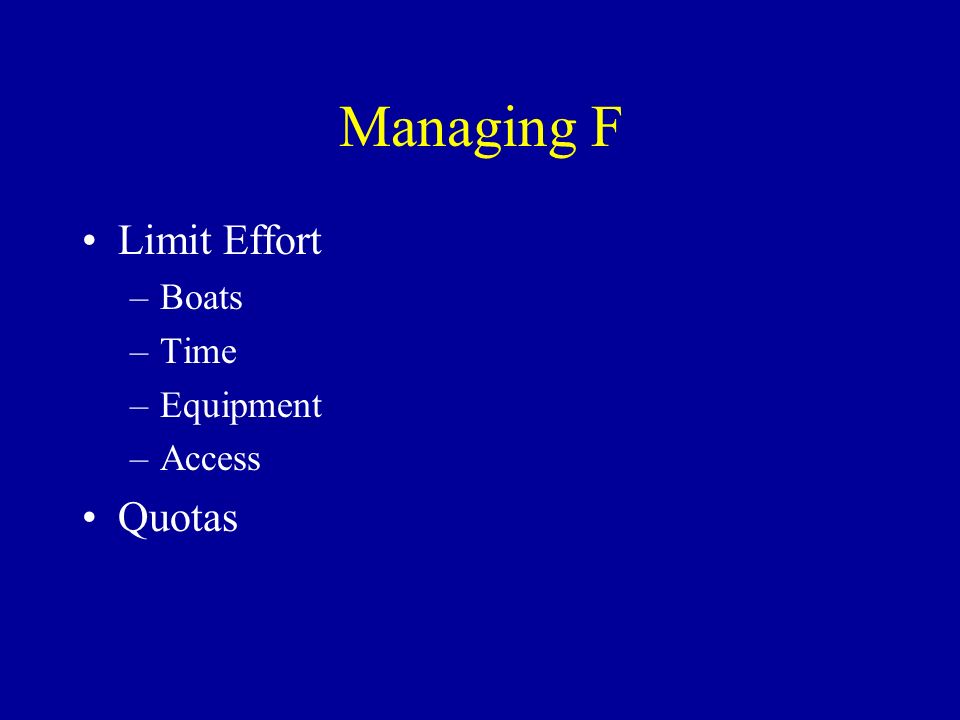 Managing F

• Limit Effort
  – Boats
  – Time
  – Equipment
  – Access
• Quotas